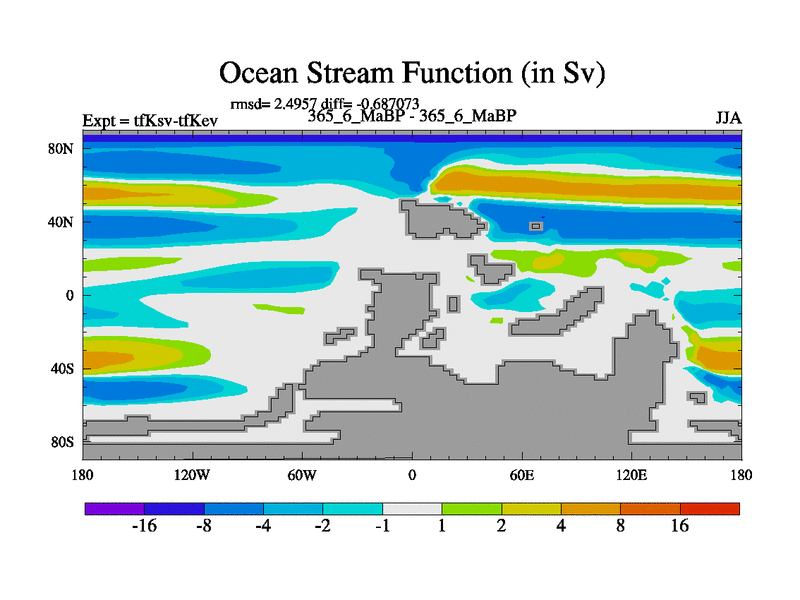 Ocean Stream Function (in Sv)

rmsd= 2.4957 diff= -0.687073

Expt = tfKsv-tfKev

365_6_MaBP - 365_6_MaBP

JJA

80N
40N
0
40S
80S

180
120W
60W
0
60E
120E
180

-16
-8
-4
-2
-1
1
2
4
8
16